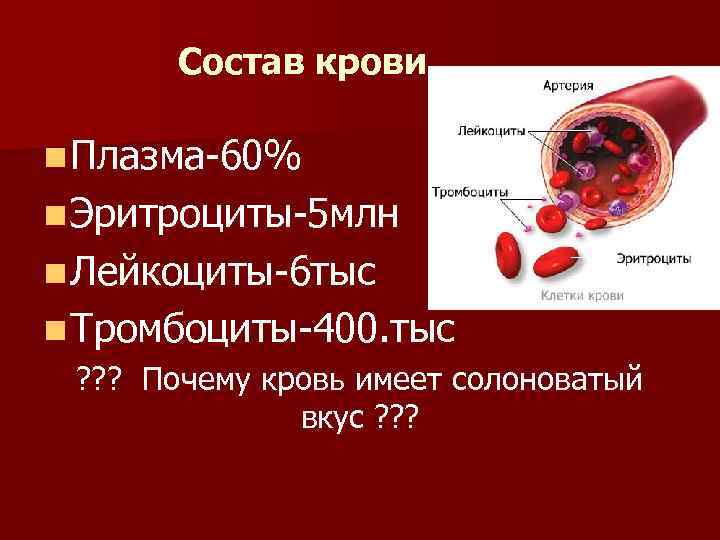 Состав крови

Артерия

Лейкоциты

Тромбоциты

Эритроциты

Клетки крови

Плазма-60%

Эритроциты-5млн

Лейкоциты-6тыс

Тромбоциты-400.тыс

??? Почему кровь имеет солоноватый вкус ???